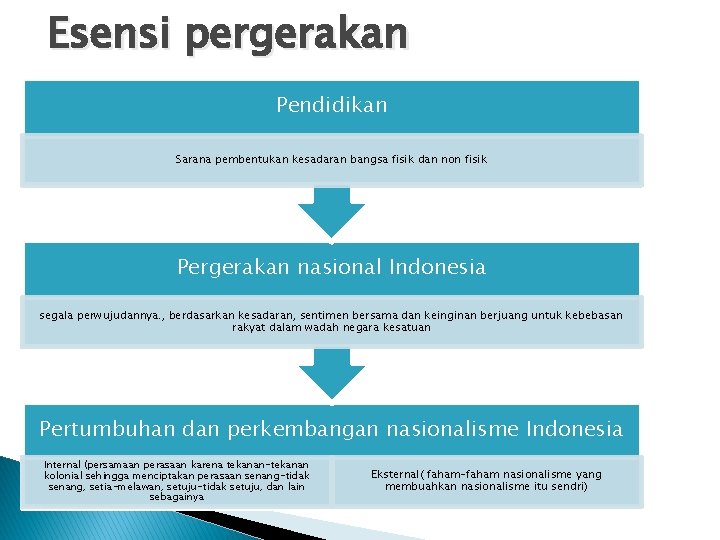 Esensi pergerakan

Pendidikan

Sarana pembentukan kesadaran bangsa fisik dan non fisik

Pergerakan nasional Indonesia

segala perwujudannya., berdasarkan kesadaran, sentimen bersama dan keinginan berjuang untuk kebebasan rakyat dalam wadah negara kesatuan

Pertumbuhan dan perkembangan nasionalisme Indonesia

Internal (persamaan perasaan karena tekanan-tekanan kolonial sehingga menciptakan perasaan senang-tidak senang, setia-melawan, setuju-tidak setuju, dan lain sebagainya

Eksternal ( faham-faham nasionalisme yang membuahkan nasionalisme itu sendri)